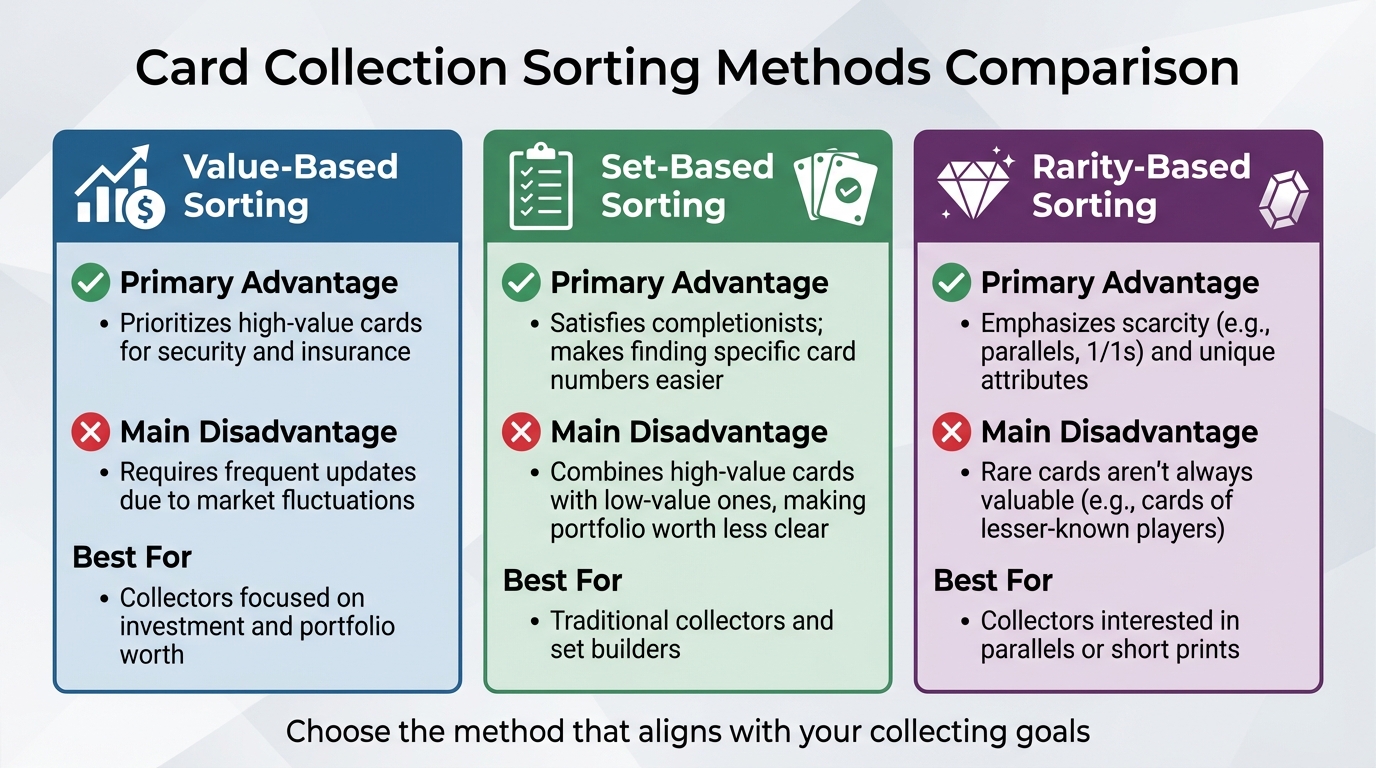 Card Collection Sorting Methods Comparison

Value-Based Sorting

Primary Advantage
• Prioritizes high-value cards for security and insurance

Main Disadvantage
• Requires frequent updates due to market fluctuations

Best For
• Collectors focused on investment and portfolio worth

Set-Based Sorting

Primary Advantage
• Satisfies completionists; makes finding specific card numbers easier

Main Disadvantage
• Combines high-value cards with low-value ones, making portfolio worth less clear

Best For
• Traditional collectors and set builders

Rarity-Based Sorting

Primary Advantage
• Emphasizes scarcity (e.g., parallels, 1/1s) and unique attributes

Main Disadvantage
• Rare cards aren't always valuable (e.g., cards of lesser-known players)

Best For
• Collectors interested in parallels or short prints

Choose the method that aligns with your collecting goals